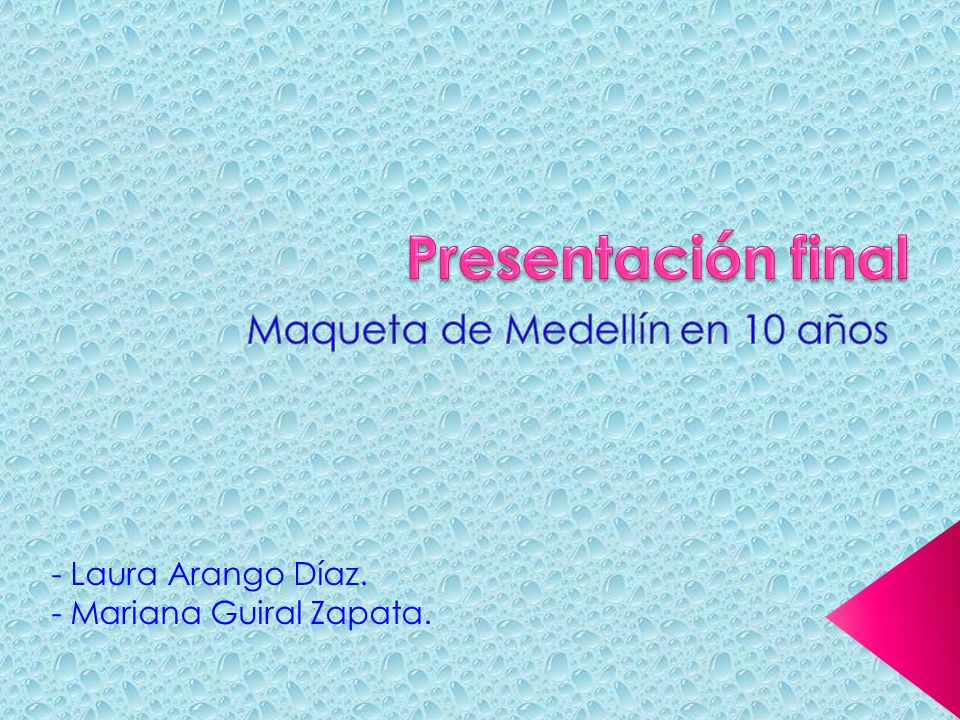 Presentación final

Maqueta de Medellín en 10 años

- Laura Arango Díaz.
- Mariana Guiral Zapata.